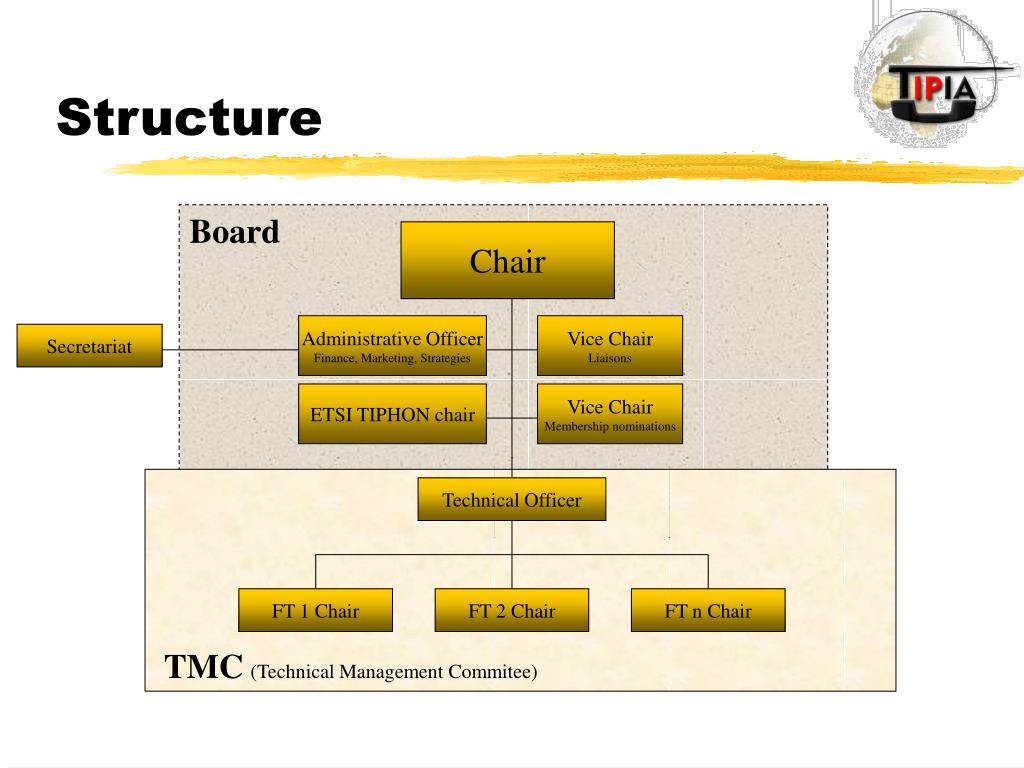 Structure

TIPIA

Board

Chair

Secretariat

Administrative Officer
Finance, Marketing, Strategies

Vice Chair
Liaisons

ETSI TIPHON chair

Vice Chair
Membership nominations

Technical Officer

FT 1 Chair

FT 2 Chair

FT n Chair

TMC (Technical Management Commitee)